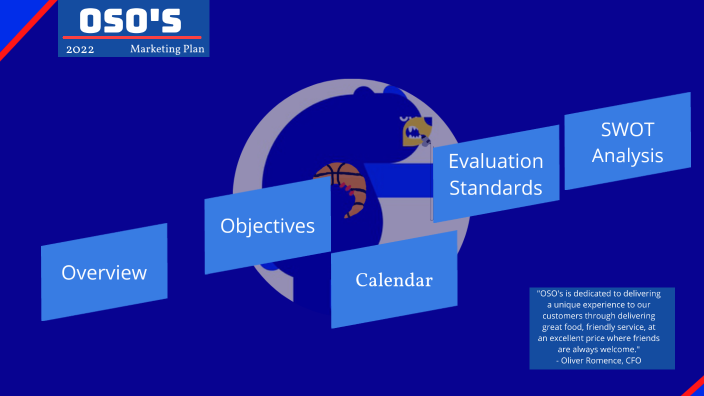 OSO'S
2022 Marketing Plan

Overview

Objectives

Calendar

Evaluation Standards

SWOT Analysis

"OSO's is dedicated to delivering a unique experience to our customers through delivering great food, friendly service, at an excellent price where friends are always welcome."
- Oliver Romence, CFO